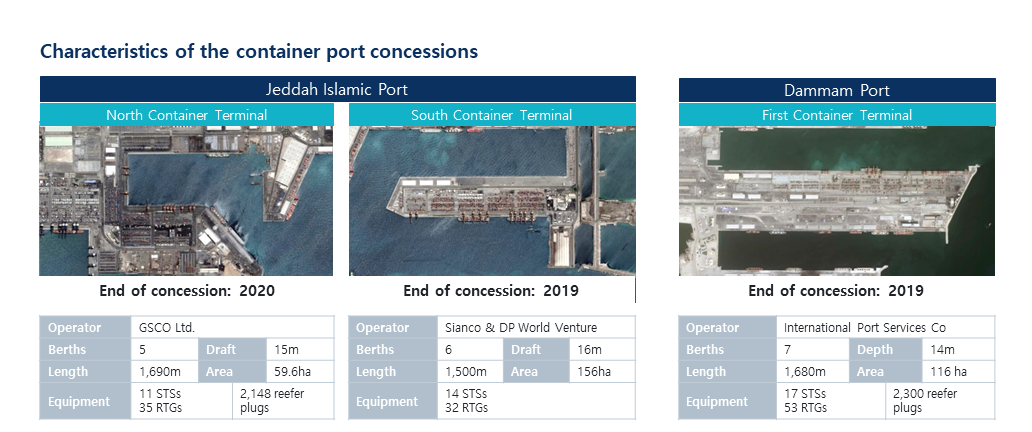 Characteristics of the container port concessions

Jeddah Islamic Port

North Container Terminal

End of concession: 2020

| Operator | GSCO Ltd. | | |
|---|---|---|---|
| Berths | 5 | Draft | 15m |
| Length | 1,690m | Area | 59.6ha |
| Equipment | 11 STSs 35 RTGs | 2,148 reefer plugs | |

South Container Terminal

End of concession: 2019

| Operator | Sianco & DP World Venture | | |
|---|---|---|---|
| Berths | 6 | Draft | 16m |
| Length | 1,500m | Area | 156ha |
| Equipment | 14 STSs 32 RTGs | | |

Dammam Port

First Container Terminal

End of concession: 2019

| Operator | International Port Services Co | | |
|---|---|---|---|
| Berths | 7 | Depth | 14m |
| Length | 1,680m | Area | 116 ha |
| Equipment | 17 STSs 53 RTGs | 2,300 reefer plugs | |